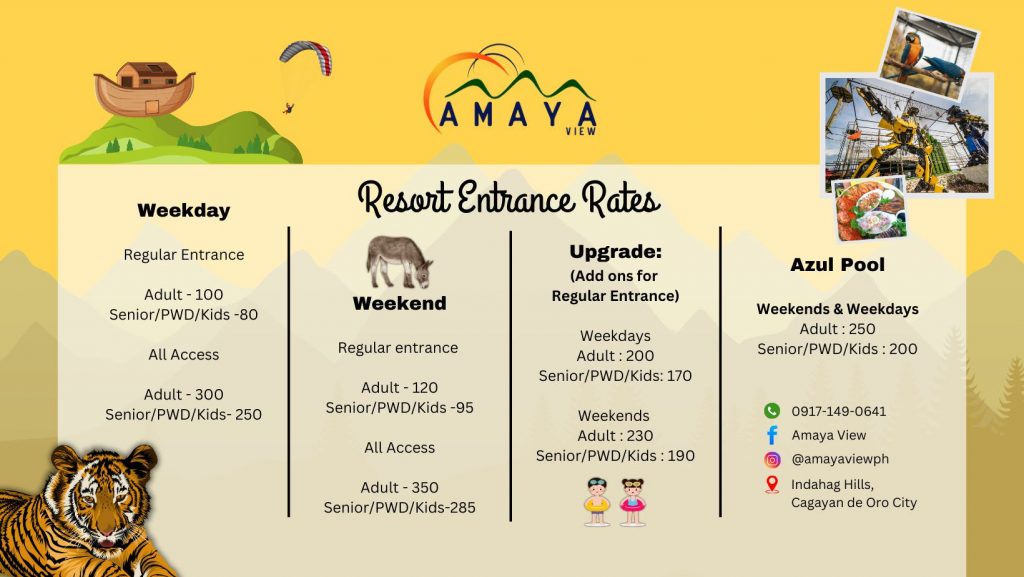 AMAYA VIEW

Resort Entrance Rates

Weekday

Regular Entrance

Adult - 100
Senior/PWD/Kids -80

All Access

Adult - 300
Senior/PWD/Kids- 250

Weekend

Regular entrance

Adult - 120
Senior/PWD/Kids -95

All Access

Adult - 350
Senior/PWD/Kids-285

Upgrade:
(Add ons for Regular Entrance)

Weekdays
Adult : 200
Senior/PWD/Kids: 170

Weekends
Adult : 230
Senior/PWD/Kids : 190

Azul Pool

Weekends & Weekdays
Adult : 250
Senior/PWD/Kids : 200

0917-149-0641
Amaya View
@amayaviewph
Indahag Hills, Cagayan de Oro City